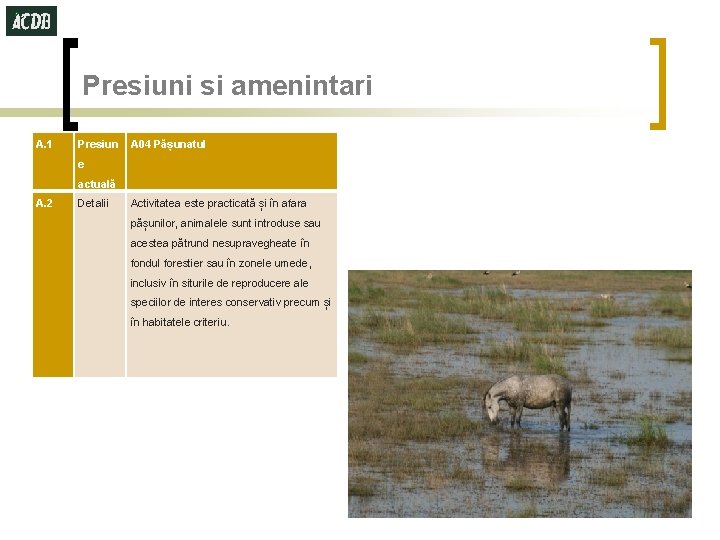 ACDB

Presiuni si amenintari

| A.1 | Presiune actuală | A04 Pășunatul |
|---|---|---|
| A.2 | Detalii | Activitatea este practicată și în afara pășunilor, animalele sunt introduse sau acestea pătrund nesupravegheate în fondul forestier sau în zonele umede, inclusiv în siturile de reproducere ale speciilor de interes conservativ precum și în habitatele criteriu. |